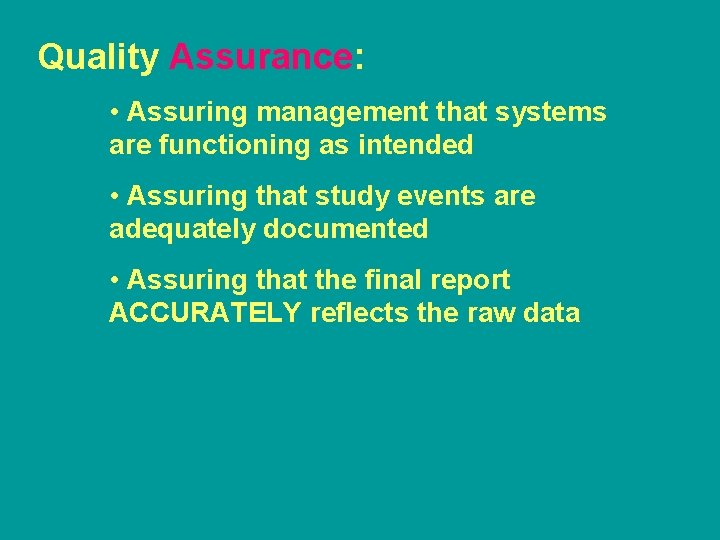 Quality Assurance:

• Assuring management that systems are functioning as intended

• Assuring that study events are adequately documented

• Assuring that the final report ACCURATELY reflects the raw data